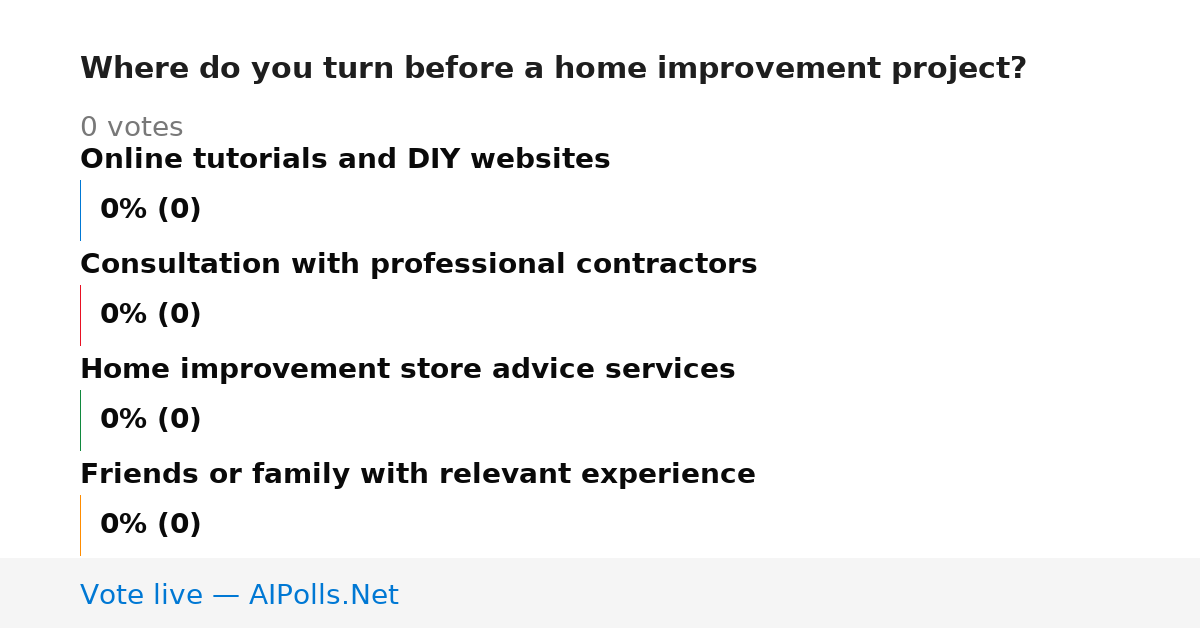 Where do you turn before a home improvement project?

0 votes

Online tutorials and DIY websites

0% (0)

Consultation with professional contractors

0% (0)

Home improvement store advice services

0% (0)

Friends or family with relevant experience

0% (0)

Vote live — AIPolls.Net